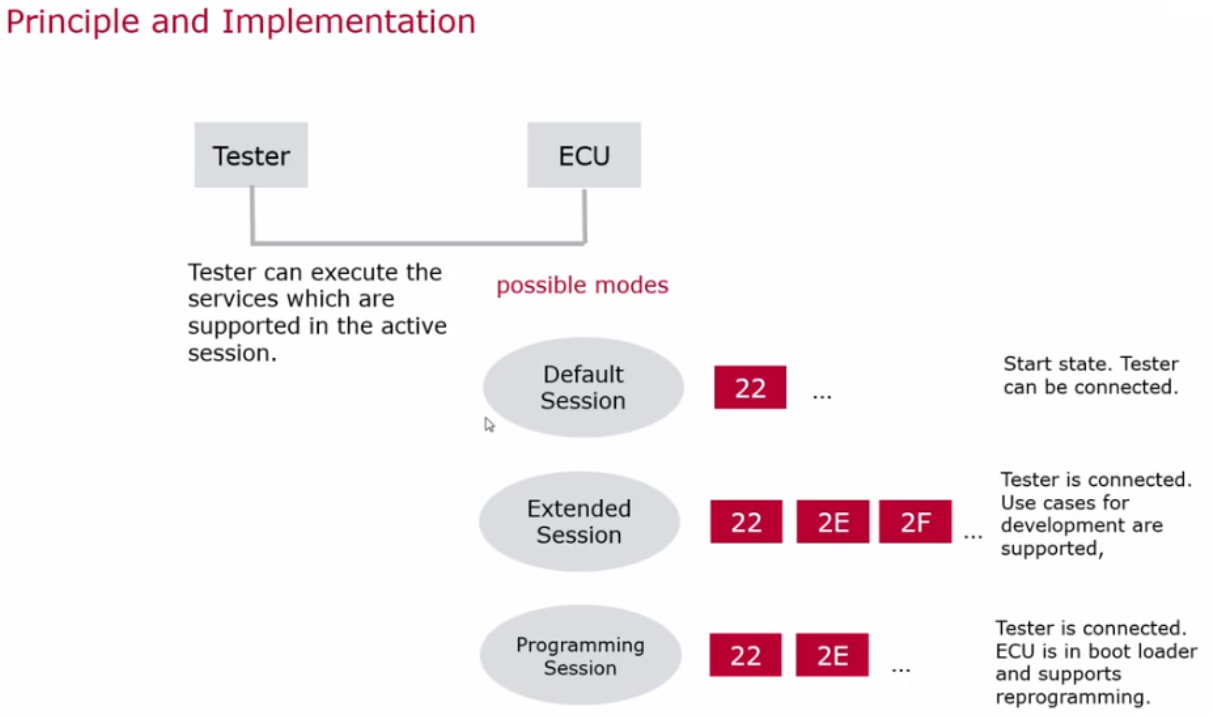 Principle and Implementation

Tester

ECU

Tester can execute the services which are supported in the active session.

possible modes

Default Session

22

...

Start state. Tester can be connected.

Extended Session

22

2E

2F

...

Tester is connected. Use cases for development are supported,

Programming Session

22

2E

...

Tester is connected. ECU is in boot loader and supports reprogramming.